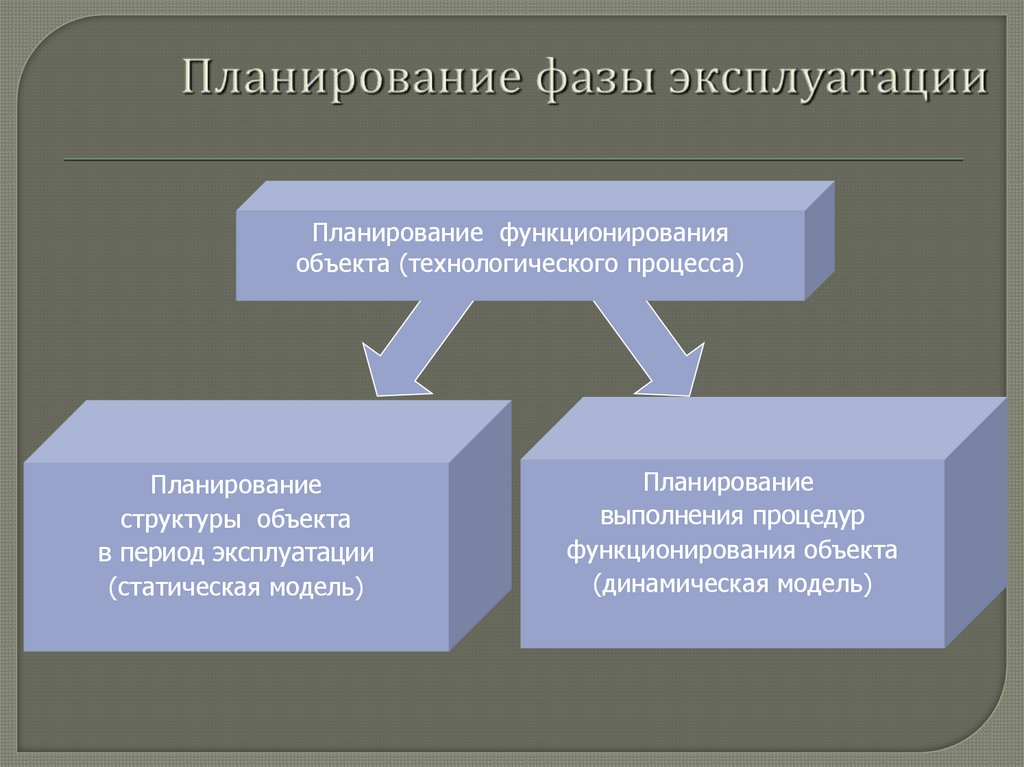 Планирование фазы эксплуатации

Планирование функционирования объекта (технологического процесса)

Планирование структуры объекта в период эксплуатации (статическая модель)

Планирование выполнения процедур функционирования объекта (динамическая модель)